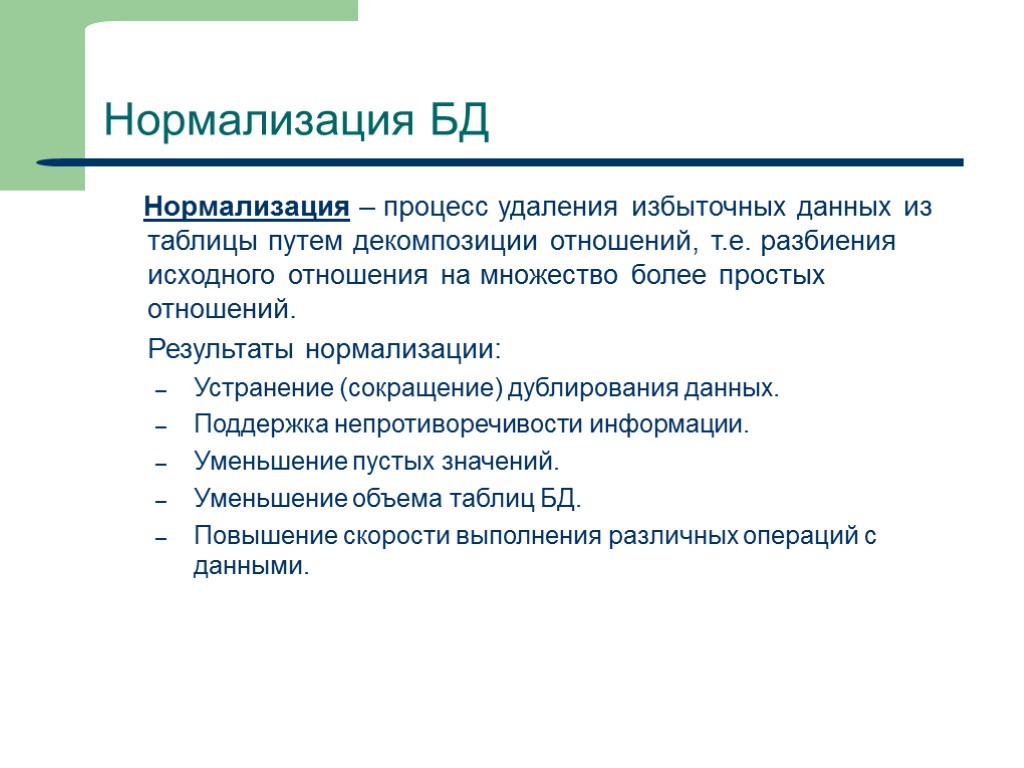 Нормализация БД

Нормализация – процесс удаления избыточных данных из таблицы путем декомпозиции отношений, т.е. разбиения исходного отношения на множество более простых отношений.

Результаты нормализации:

– Устранение (сокращение) дублирования данных.
– Поддержка непротиворечивости информации.
– Уменьшение пустых значений.
– Уменьшение объема таблиц БД.
– Повышение скорости выполнения различных операций с данными.